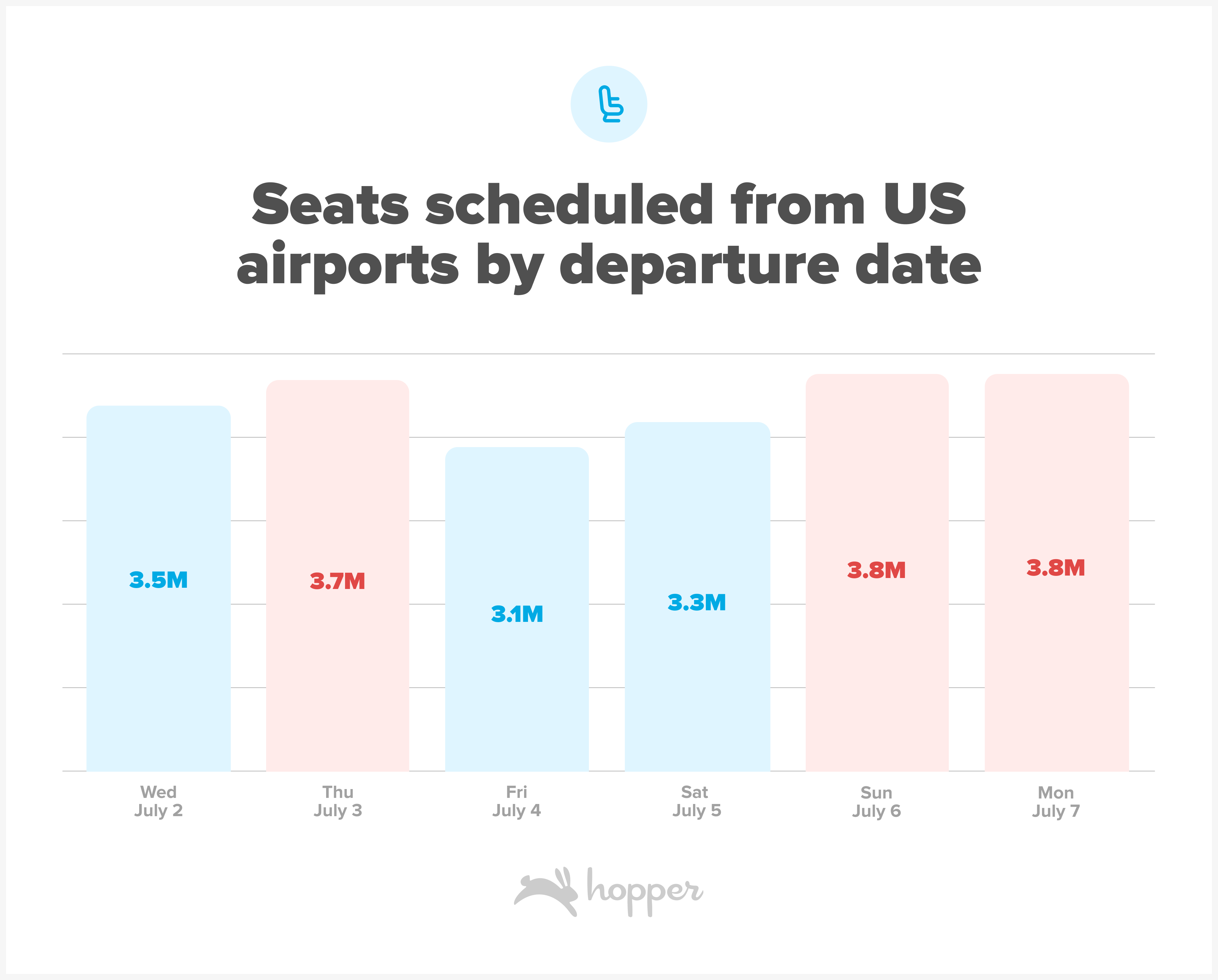 Seats scheduled from US airports by departure date

3.5M
3.7M
3.1M
3.3M
3.8M
3.8M

Wed
July 2

Thu
July 3

Fri
July 4

Sat
July 5

Sun
July 6

Mon
July 7

hopper